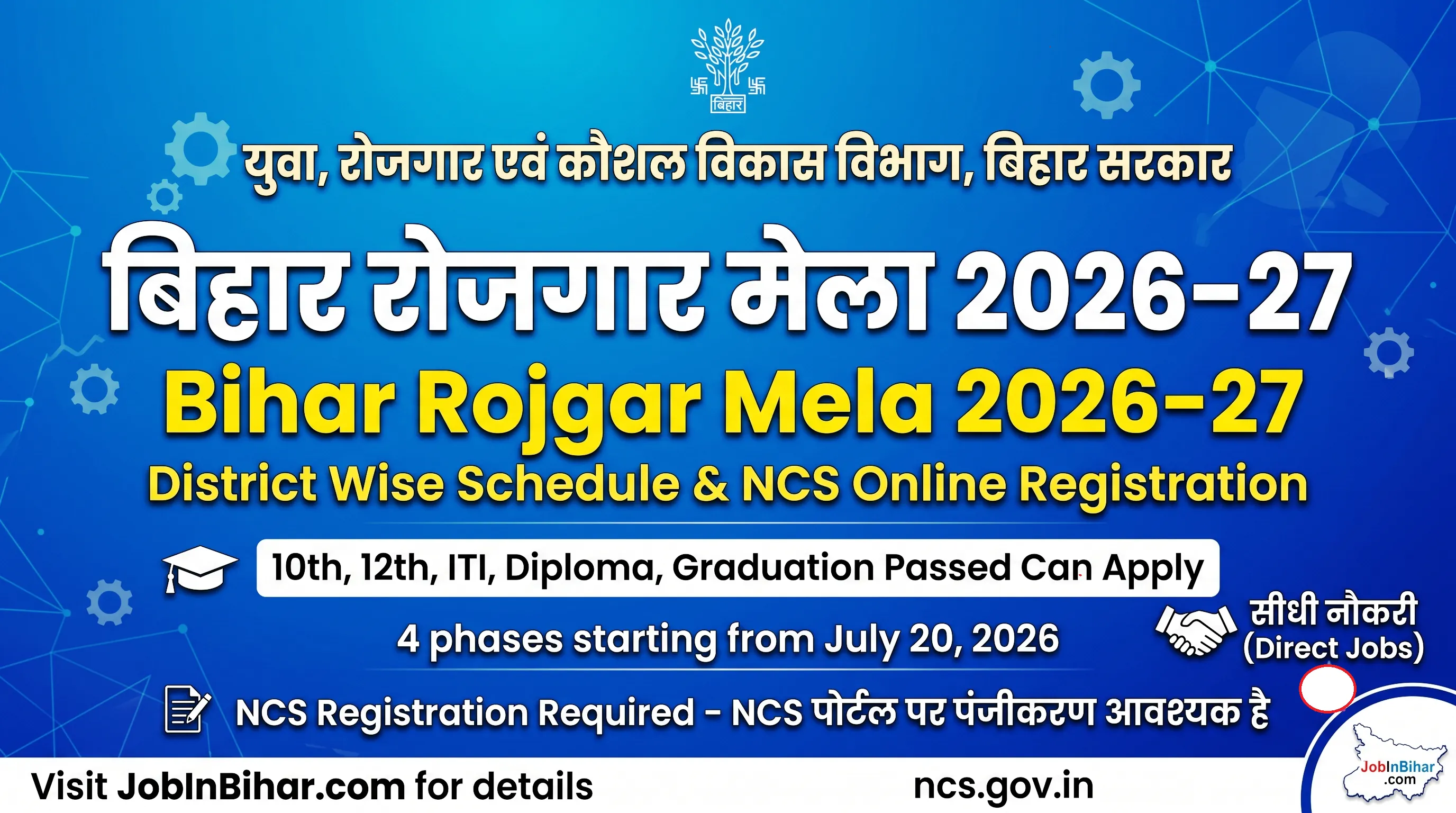 बिहार

युवा, रोजगार एवं कौशल विकास विभाग, बिहार सरकार

बिहार रोजगार मेला 2026-27

Bihar Rojgar Mela 2026-27

District Wise Schedule & NCS Online Registration

10th, 12th, ITI, Diploma, Graduation Passed Can Apply

4 phases starting from July 20, 2026

सीधी नौकरी (Direct Jobs)

NCS Registration Required - NCS पोर्टल पर पंजीकरण आवश्यक है

Visit JobInBihar.com for details

ncs.gov.in

JobInBihar .com